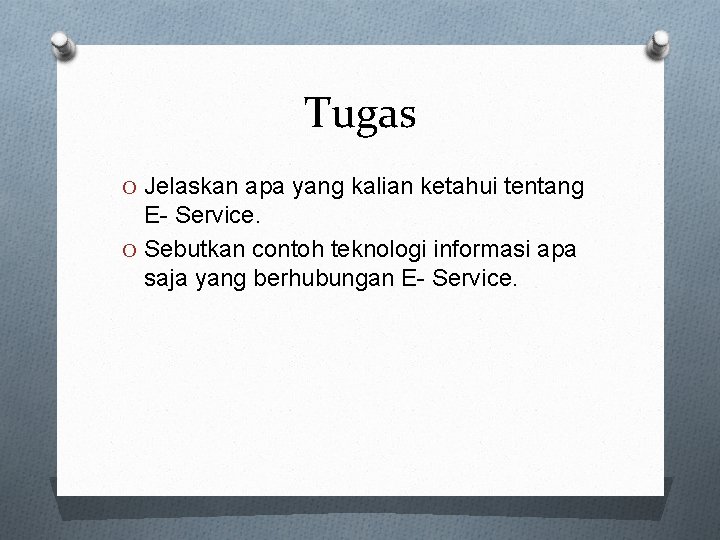 Tugas

O Jelaskan apa yang kalian ketahui tentang E- Service.

O Sebutkan contoh teknologi informasi apa saja yang berhubungan E- Service.